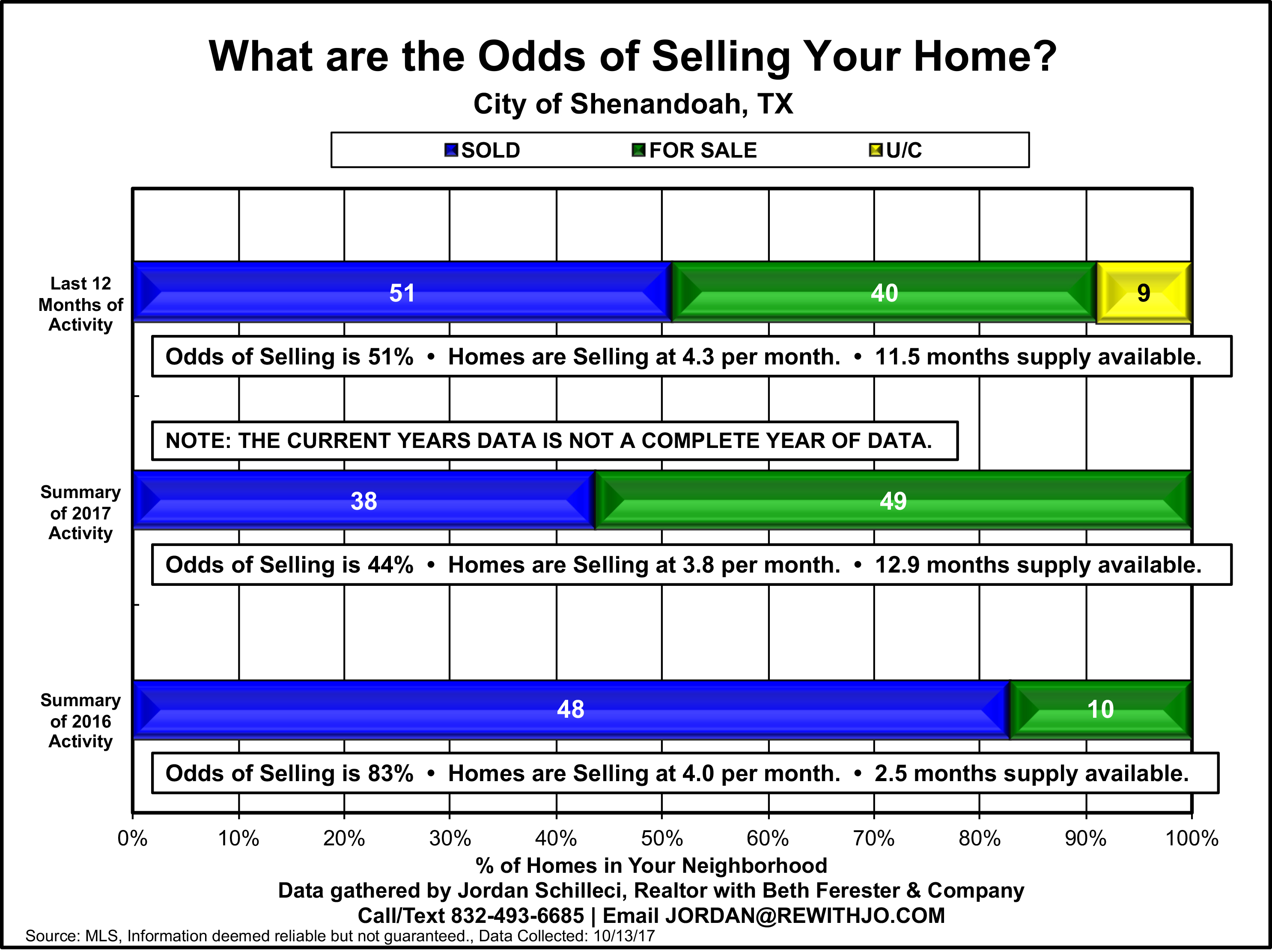 What are the Odds of Selling Your Home?

City of Shenandoah, TX

SOLD FOR SALE U/C

Last 12 Months of Activity

51 40 9

Odds of Selling is 51% • Homes are Selling at 4.3 per month. • 11.5 months supply available.

NOTE: THE CURRENT YEARS DATA IS NOT A COMPLETE YEAR OF DATA.

Summary of 2017 Activity

38 49

Odds of Selling is 44% • Homes are Selling at 3.8 per month. • 12.9 months supply available.

Summary of 2016 Activity

48 10

Odds of Selling is 83% • Homes are Selling at 4.0 per month. • 2.5 months supply available.

0% 10% 20% 30% 40% 50% 60% 70% 80% 90% 100%

% of Homes in Your Neighborhood

Data gathered by Jordan Schilleci, Realtor with Beth Ferester & Company

Call/Text 832-493-6685 | Email JORDAN@REWITHJO.COM

Source: MLS, Information deemed reliable but not guaranteed., Data Collected: 10/13/17